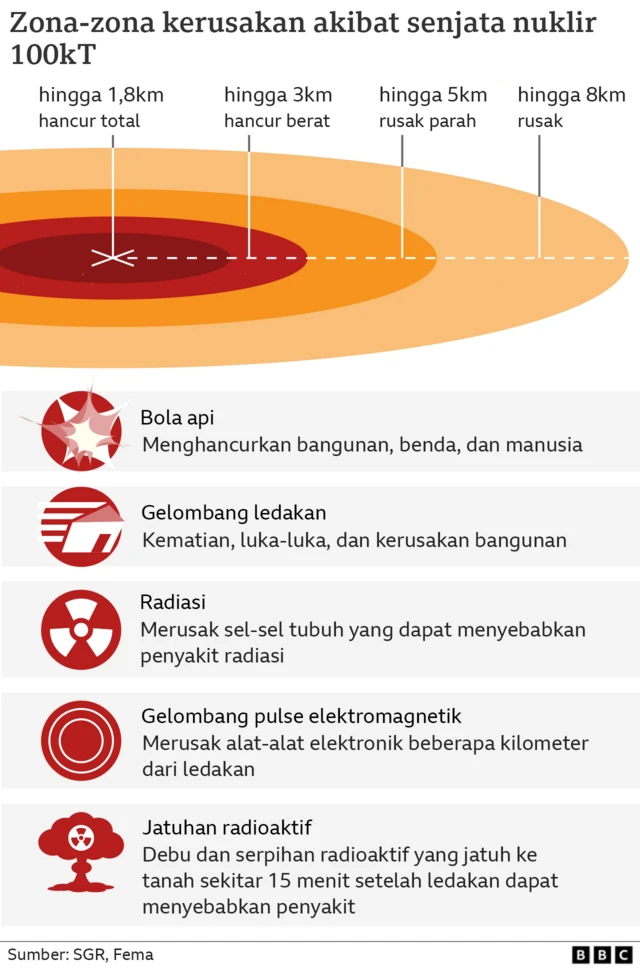 Zona-zona kerusakan akibat senjata nuklir 100kT

hingga 1,8km
hancur total

hingga 3km
hancur berat

hingga 5km
rusak parah

hingga 8km
rusak

Bola api
Menghancurkan bangunan, benda, dan manusia

Gelombang ledakan
Kematian, luka-luka, dan kerusakan bangunan

Radiasi
Merusak sel-sel tubuh yang dapat menyebabkan penyakit radiasi

Gelombang pulse elektromagnetik
Merusak alat-alat elektronik beberapa kilometer dari ledakan

Jatuhan radioaktif
Debu dan serpihan radioaktif yang jatuh ke tanah sekitar 15 menit setelah ledakan dapat menyebabkan penyakit

Sumber: SGR, Fema

BBC